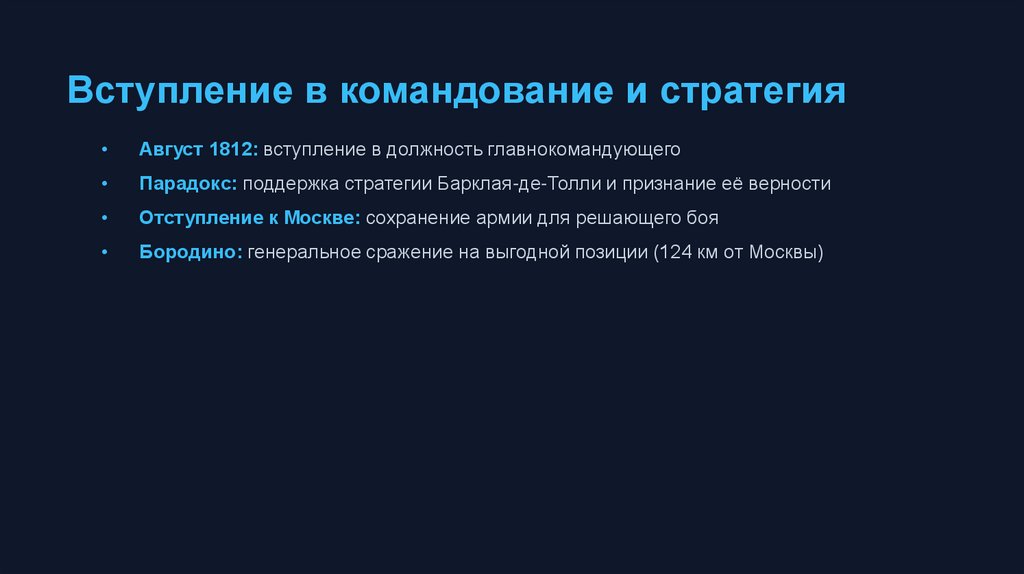 Вступление в командование и стратегия

• Август 1812: вступление в должность главнокомандующего
• Парадокс: поддержка стратегии Барклая-де-Толли и признание её верности
• Отступление к Москве: сохранение армии для решающего боя
• Бородино: генеральное сражение на выгодной позиции (124 км от Москвы)